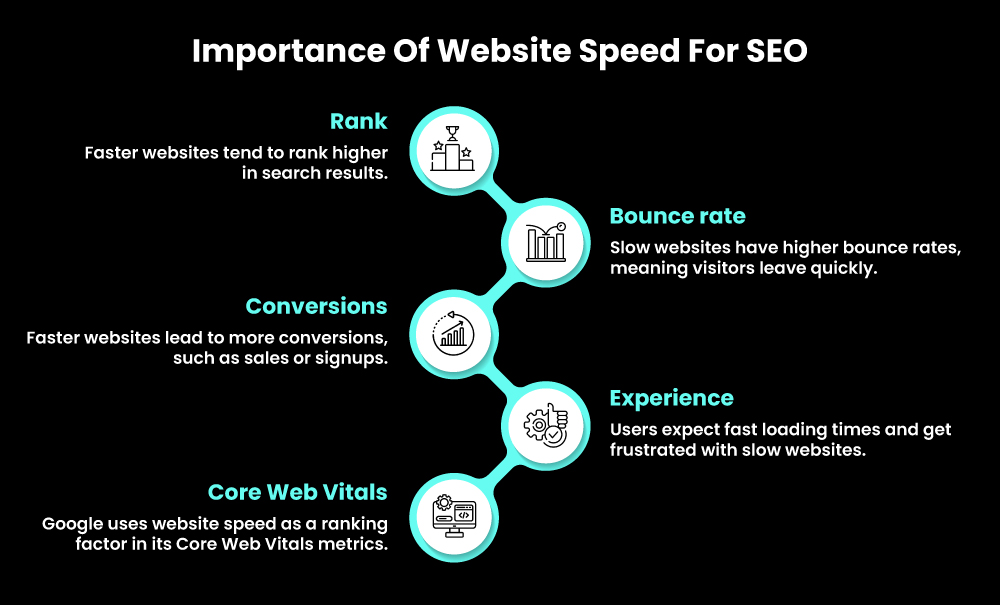 Importance Of Website Speed For SEO

Rank
Faster websites tend to rank higher in search results.

Bounce rate
Slow websites have higher bounce rates, meaning visitors leave quickly.

Conversions
Faster websites lead to more conversions, such as sales or signups.

Experience
Users expect fast loading times and get frustrated with slow websites.

Core Web Vitals
Google uses website speed as a ranking factor in its Core Web Vitals metrics.